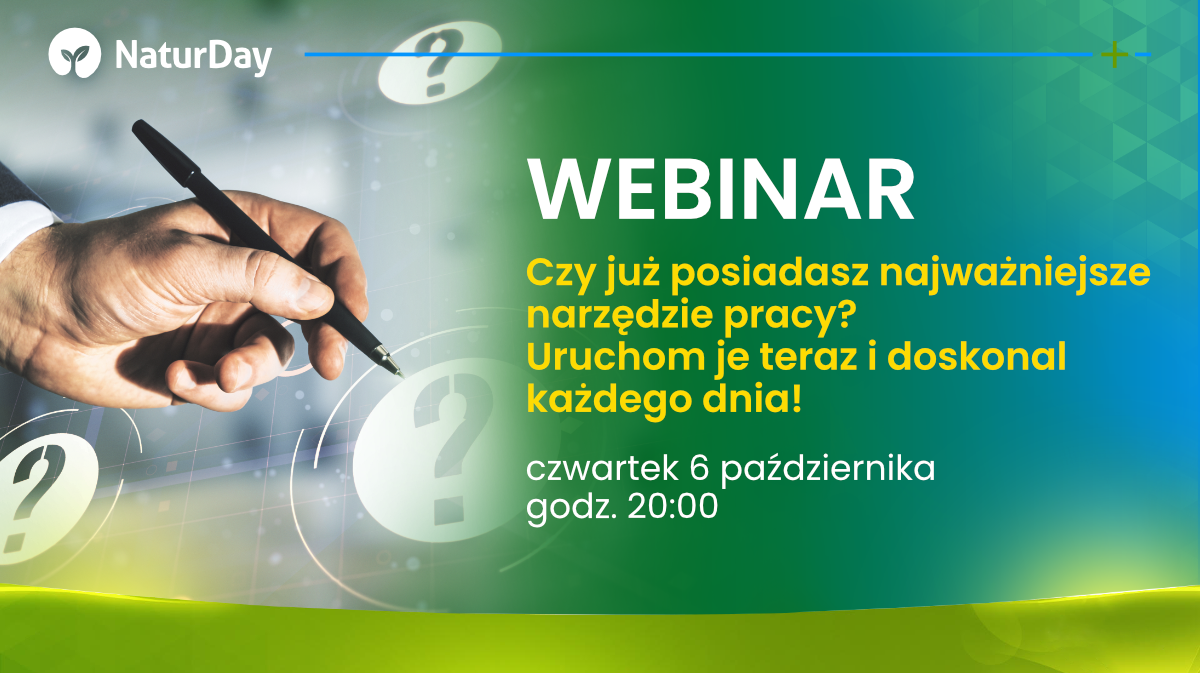 NaturDay

?

?

?

WEBINAR

Czy już posiadasz najważniejsze narzędzie pracy?
Uruchom je teraz i doskonal każdego dnia!

czwartek 6 października
godz. 20:00